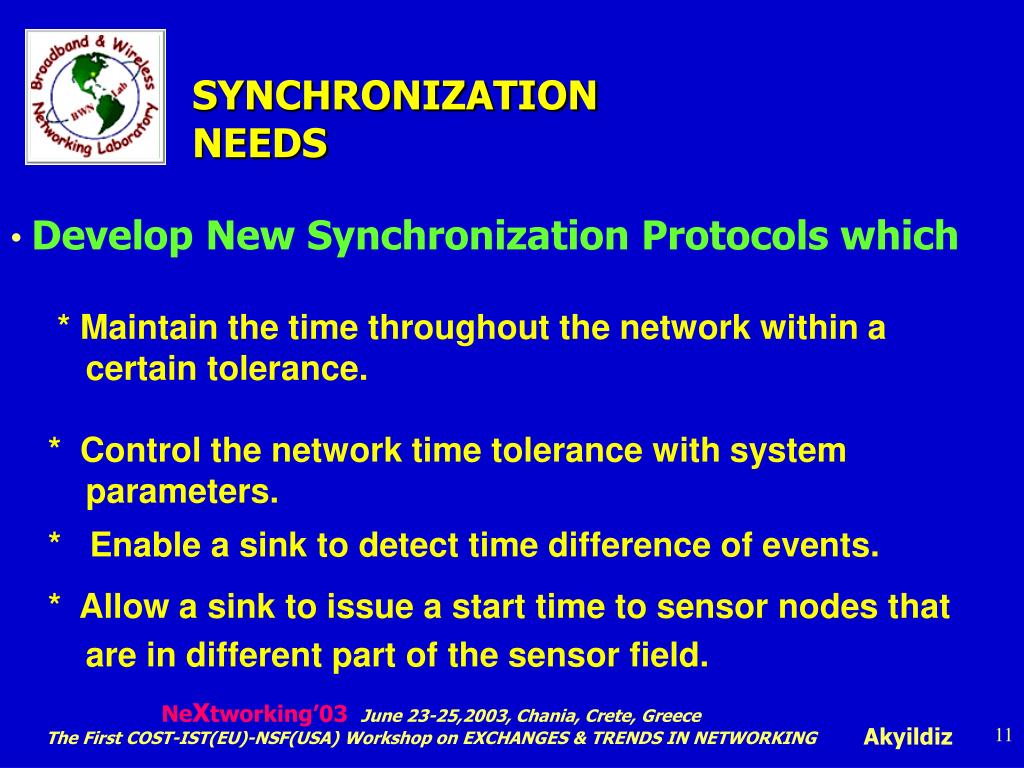 Broadband & Wireless Networking Laboratory BWN Lab

SYNCHRONIZATION NEEDS

• Develop New Synchronization Protocols which

* Maintain the time throughout the network within a certain tolerance.

* Control the network time tolerance with system parameters.

* Enable a sink to detect time difference of events.

* Allow a sink to issue a start time to sensor nodes that are in different part of the sensor field.

NeXtworking'03 June 23-25,2003, Chania, Crete, Greece
The First COST-IST(EU)-NSF(USA) Workshop on EXCHANGES & TRENDS IN NETWORKING Akyildiz 11